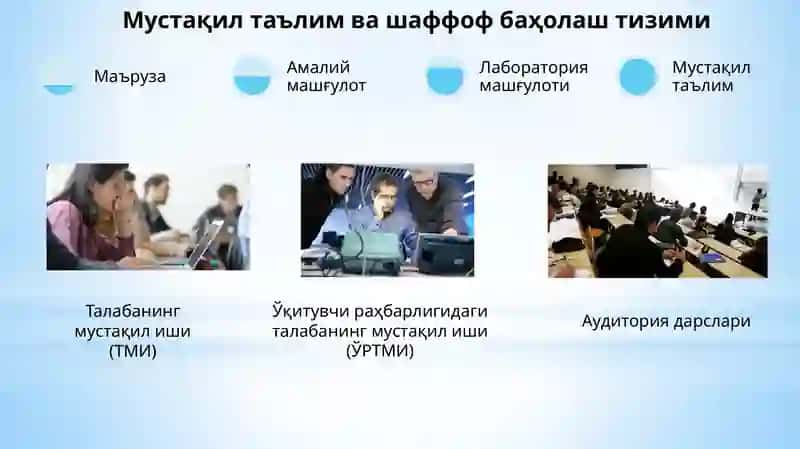 Мустақил таълим ва шаффоф баҳолаш тизими

Маъруза

Амалий машғулот

Лаборатория машғулоти

Мустақил таълим

Талабанинг мустақил иши (ТМИ)

Ўқитувчи раҳбарлигидаги талабанинг мустақил иши (ЎРТМИ)

Аудитория дарслари